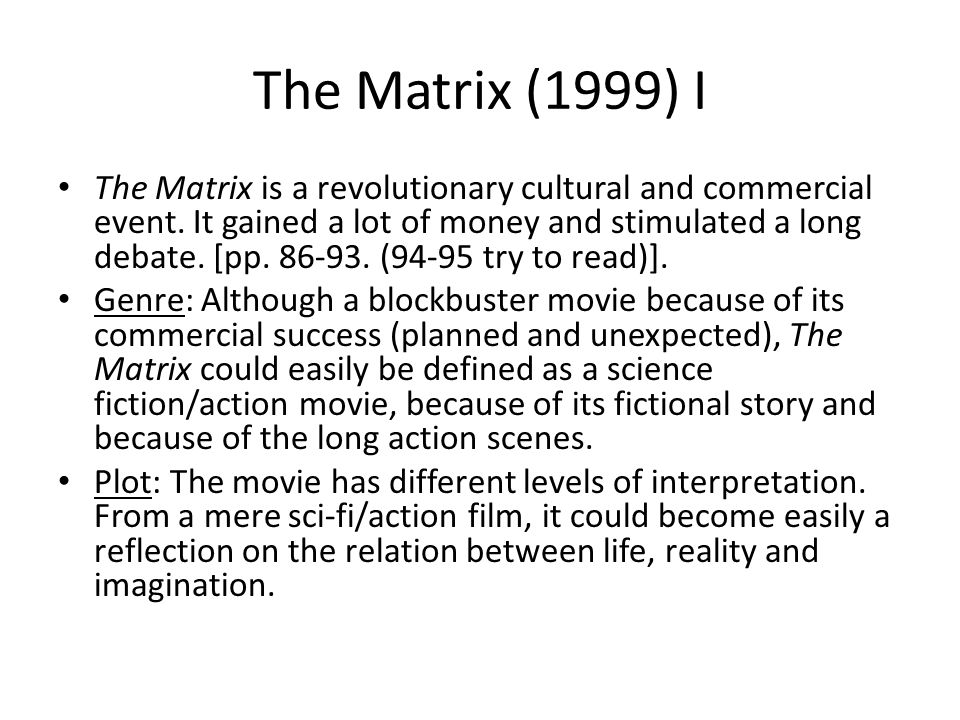 The Matrix (1999) I

• The Matrix is a revolutionary cultural and commercial event. It gained a lot of money and stimulated a long debate. [pp. 86-93. (94-95 try to read)].
• Genre: Although a blockbuster movie because of its commercial success (planned and unexpected), The Matrix could easily be defined as a science fiction/action movie, because of its fictional story and because of the long action scenes.
• Plot: The movie has different levels of interpretation. From a mere sci-fi/action film, it could become easily a reflection on the relation between life, reality and imagination.